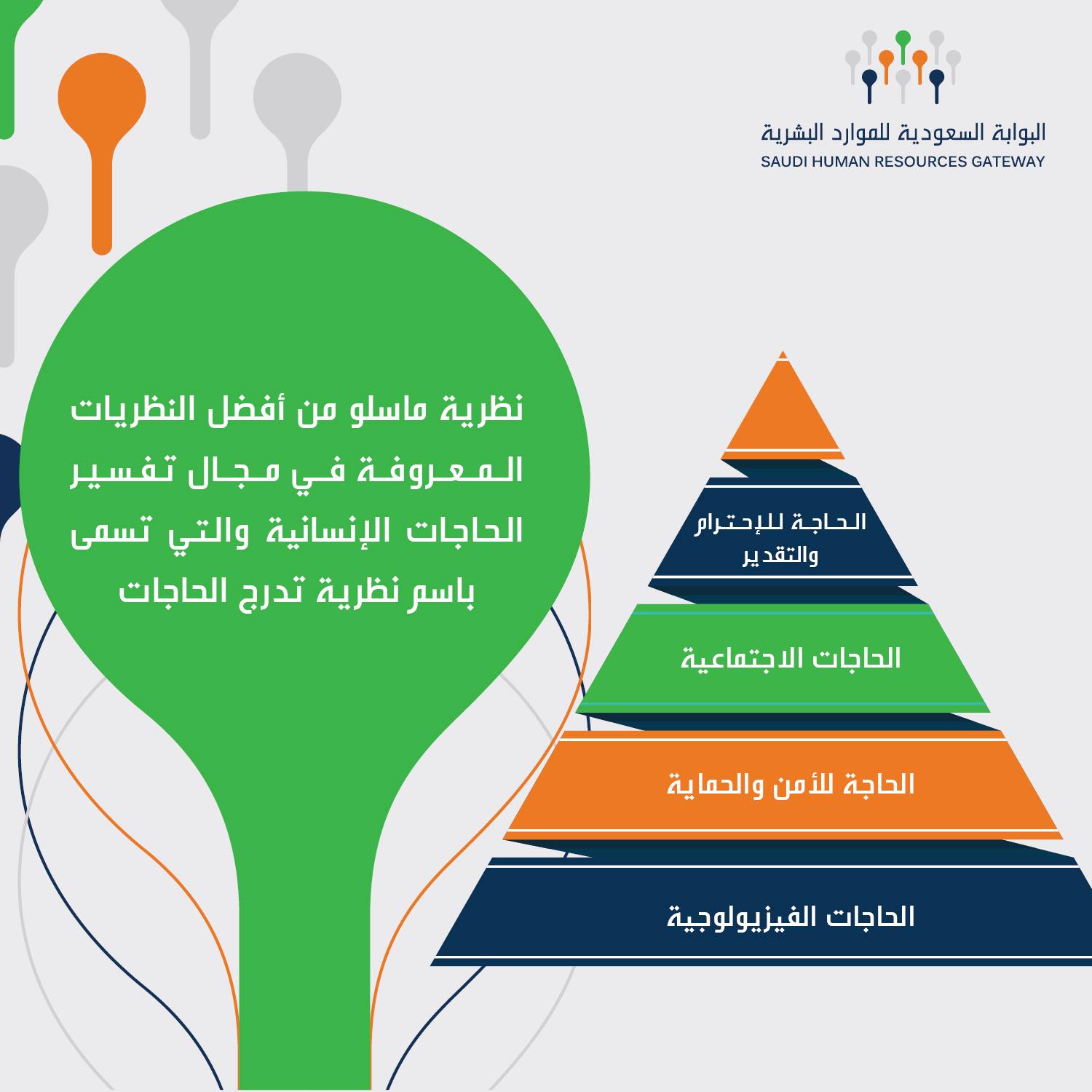 البوابة السعودية للموارد البشرية
SAUDI HUMAN RESOURCES GATEWAY

نظرية ماسلو من أفضل النظريات المعروفة في مجال تفسير الحاجات الإنسانية والتي تسمى باسم نظرية تدرج الحاجات

الحاجة للإحترام والتقدير

الحاجات الاجتماعية

الحاجة للأمن والحماية

الحاجات الفيزيولوجية